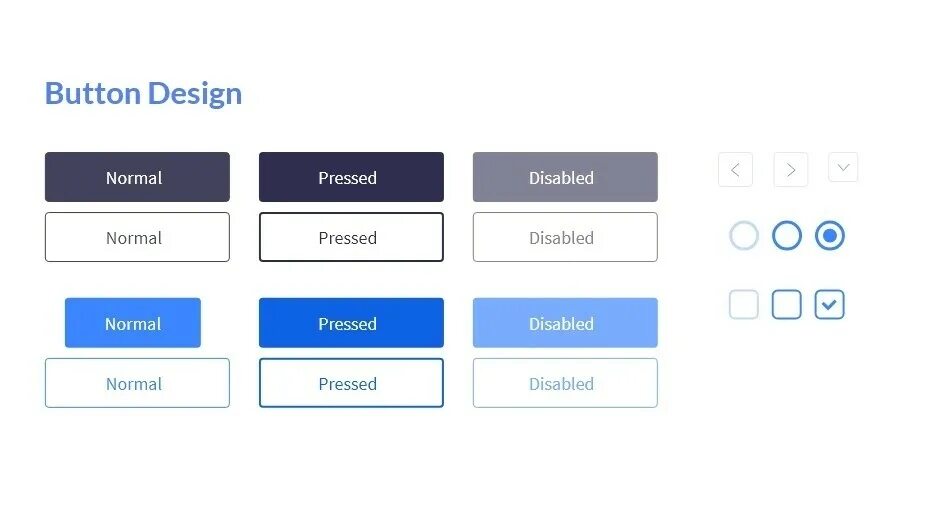 Button Design

Normal
Pressed
Disabled

Normal
Pressed
Disabled

Normal
Pressed
Disabled

Normal
Pressed
Disabled